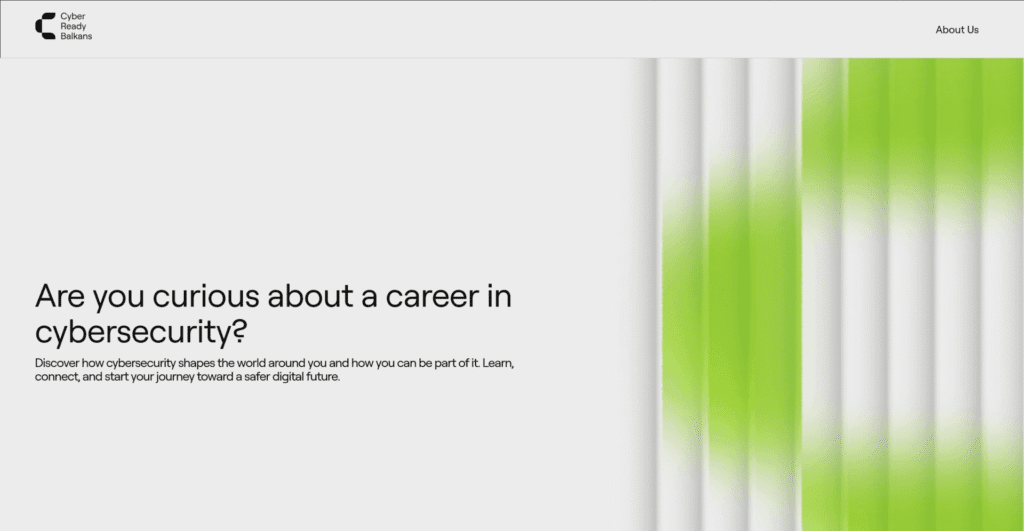 Cyber
Ready
Balkans

About Us

Are you curious about a career in cybersecurity?

Discover how cybersecurity shapes the world around you and how you can be part of it. Learn, connect, and start your journey toward a safer digital future.